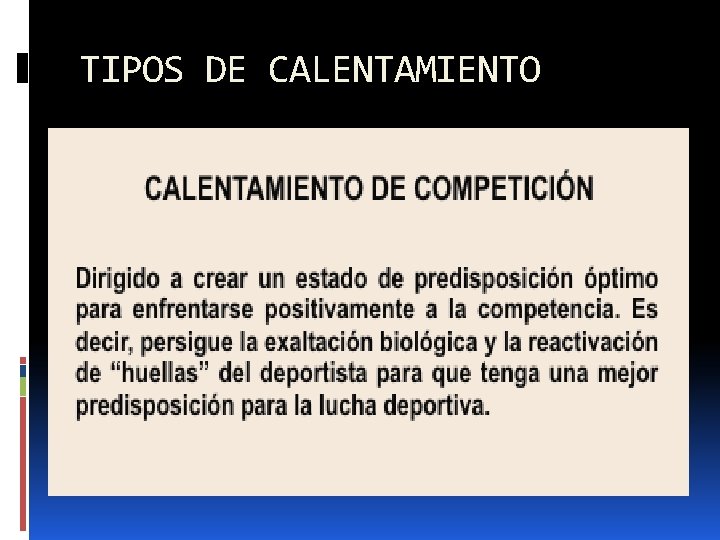 TIPOS DE CALENTAMIENTO

CALENTAMIENTO DE COMPETICIÓN

Dirigido a crear un estado de predisposición óptimo para enfrentarse positivamente a la competencia. Es decir, persigue la exaltación biológica y la reactivación de “huellas” del deportista para que tenga una mejor predisposición para la lucha deportiva.